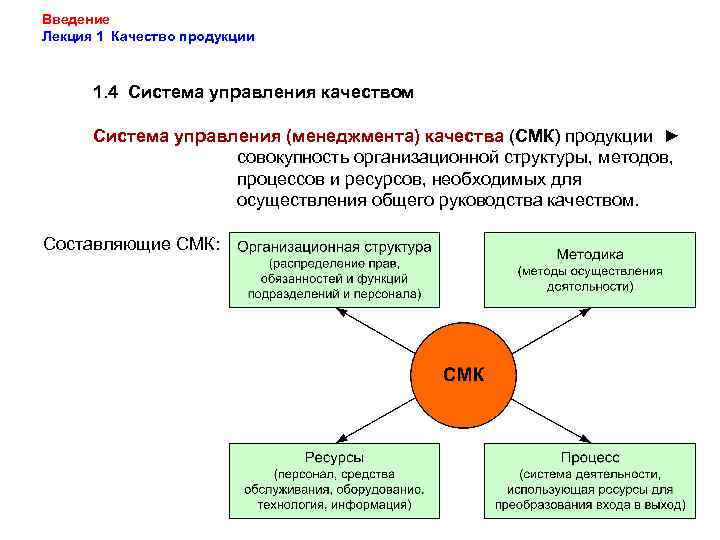 Введение
Лекция 1 Качество продукции

1.4 Система управления качеством

Система управления (менеджмента) качества (СМК) продукции ► совокупность организационной структуры, методов, процессов и ресурсов, необходимых для осуществления общего руководства качеством.

Составляющие СМК:

Организационная структура
(распределение прав, обязанностей и функций подразделений и персонала)

Методика
(методы осуществления деятельности)

СМК

Ресурсы
(персонал, средства обслуживания, оборудование, технология, информация)

Процесс
(система деятельности, использующая ресурсы для преобразования входа в выход)